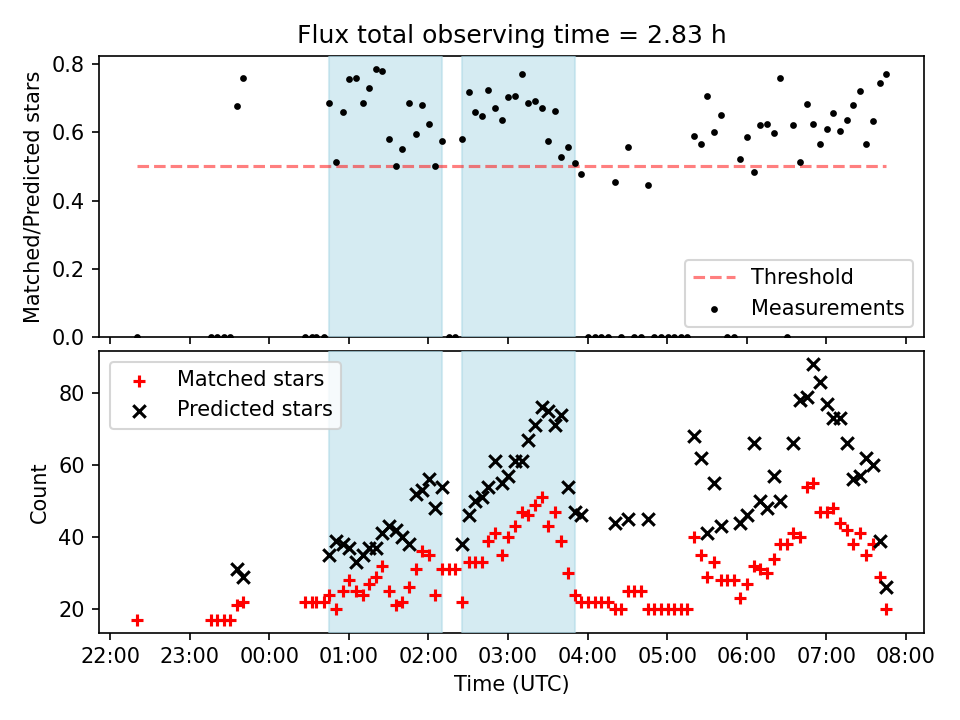 Flux total observing time = 2.83 h

Matched/Predicted stars

0.8
0.6
0.4
0.2
0.0

Threshold
Measurements

Matched stars
Predicted stars

Count

80
60
40
20

22:00 23:00 00:00 01:00 02:00 03:00 04:00 05:00 06:00 07:00 08:00

Time (UTC)